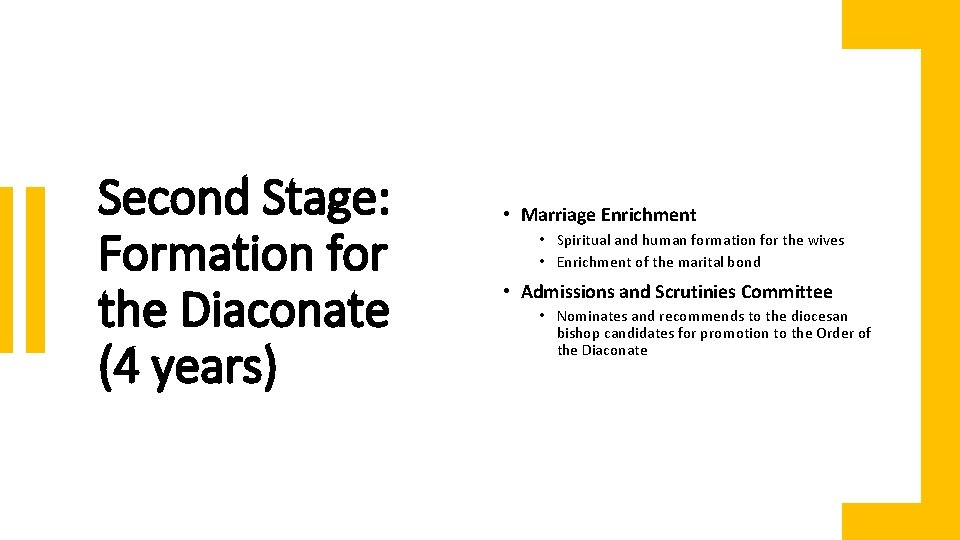 Second Stage: Formation for the Diaconate (4 years)

• Marriage Enrichment
  • Spiritual and human formation for the wives
  • Enrichment of the marital bond

• Admissions and Scrutinies Committee
  • Nominates and recommends to the diocesan bishop candidates for promotion to the Order of the Diaconate